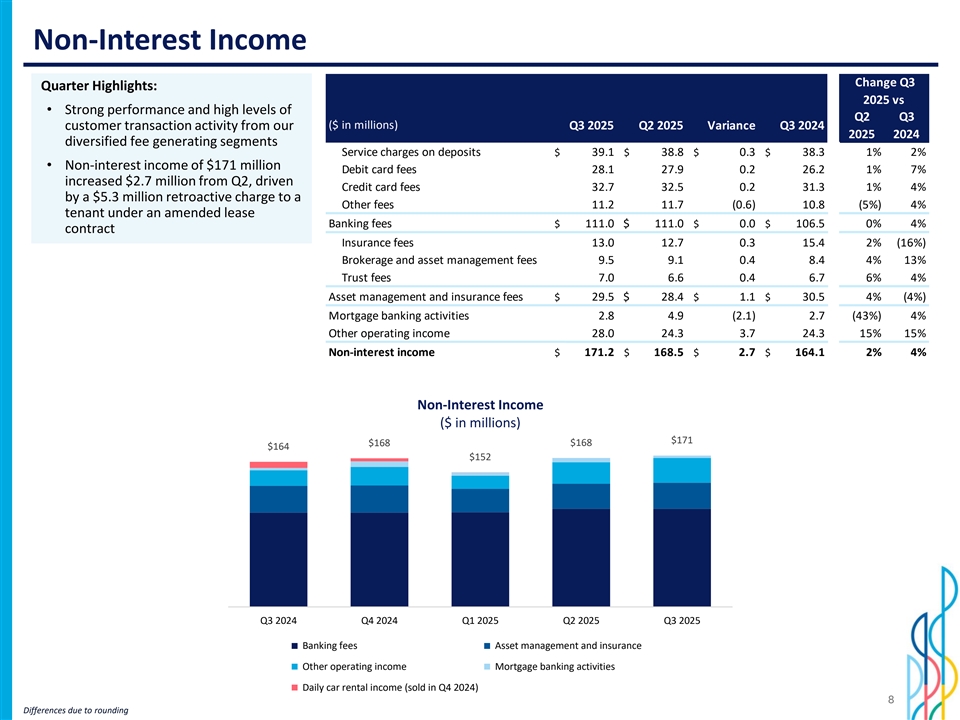 Non-Interest Income

Quarter Highlights:

• Strong performance and high levels of customer transaction activity from our diversified fee generating segments

• Non-interest income of $171 million increased $2.7 million from Q2, driven by a $5.3 million retroactive charge to a tenant under an amended lease contract

| ($ in millions) | Q3 2025 | Q2 2025 | Variance | Q3 2024 | Change Q3 2025 vs Q2 2025 | Change Q3 2025 vs Q3 2024 |
|---|---|---|---|---|---|---|
| Service charges on deposits | $ 39.1 | $ 38.8 | $ 0.3 | $ 38.3 | 1% | 2% |
| Debit card fees | 28.1 | 27.9 | 0.2 | 26.2 | 1% | 7% |
| Credit card fees | 32.7 | 32.5 | 0.2 | 31.3 | 1% | 4% |
| Other fees | 11.2 | 11.7 | (0.6) | 10.8 | (5%) | 4% |
| Banking fees | $ 111.0 | $ 111.0 | $ 0.0 | $ 106.5 | 0% | 4% |
| Insurance fees | 13.0 | 12.7 | 0.3 | 15.4 | 2% | (16%) |
| Brokerage and asset management fees | 9.5 | 9.1 | 0.4 | 8.4 | 4% | 13% |
| Trust fees | 7.0 | 6.6 | 0.4 | 6.7 | 6% | 4% |
| Asset management and insurance fees | $ 29.5 | $ 28.4 | $ 1.1 | $ 30.5 | 4% | (4%) |
| Mortgage banking activities | 2.8 | 4.9 | (2.1) | 2.7 | (43%) | 4% |
| Other operating income | 28.0 | 24.3 | 3.7 | 24.3 | 15% | 15% |
| Non-interest income | $ 171.2 | $ 168.5 | $ 2.7 | $ 164.1 | 2% | 4% |

Non-Interest Income
($ in millions)

$164
$168
$152
$168
$171

Q3 2024
Q4 2024
Q1 2025
Q2 2025
Q3 2025

Banking fees
Asset management and insurance
Other operating income
Mortgage banking activities
Daily car rental income (sold in Q4 2024)

8

Differences due to rounding